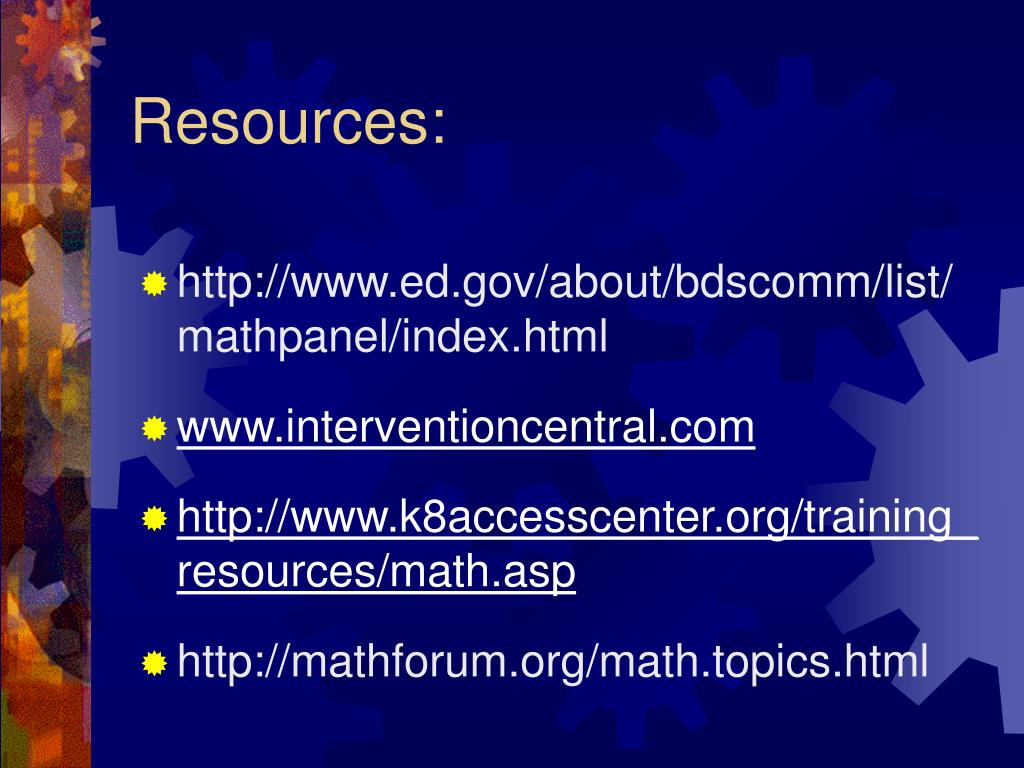 Resources:

http://www.ed.gov/about/bdscomm/list/mathpanel/index.html

www.interventioncentral.com

http://www.k8accesscenter.org/training_resources/math.asp

http://mathforum.org/math.topics.html